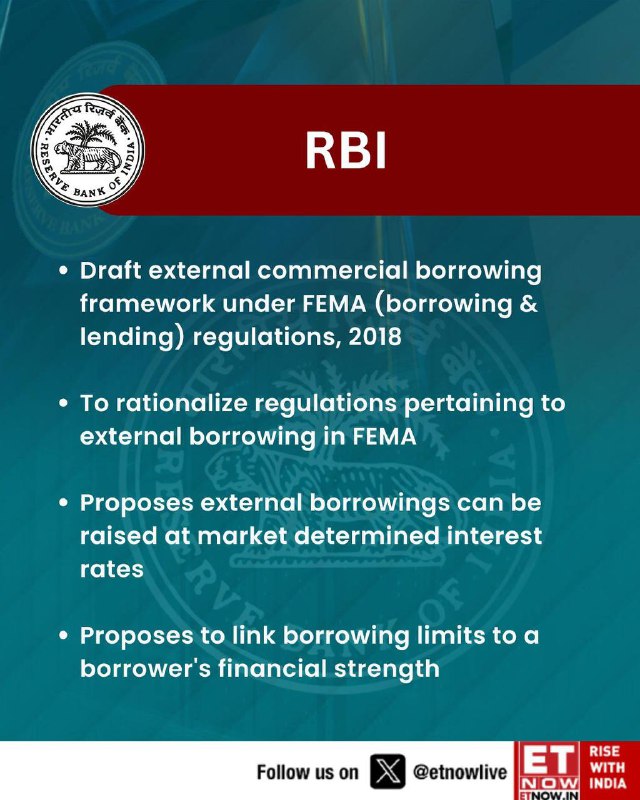 भारतीय रिज़र्व बैंक
RESERVE BANK OF INDIA

RBI

• Draft external commercial borrowing framework under FEMA (borrowing & lending) regulations, 2018

• To rationalize regulations pertaining to external borrowing in FEMA

• Proposes external borrowings can be raised at market determined interest rates

• Proposes to link borrowing limits to a borrower's financial strength

Follow us on @etnowlive

ET NOW
ETNOW.IN

RISE WITH INDIA